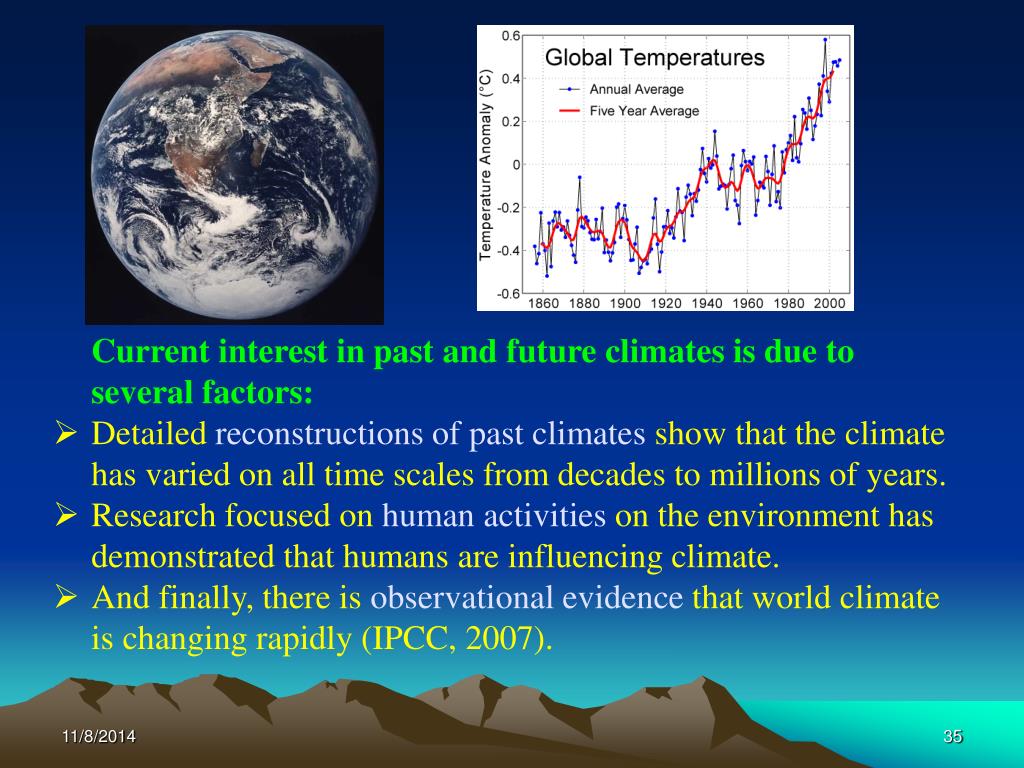 Global Temperatures

Annual Average
Five Year Average

Temperature Anomaly (°C)

0.6
0.4
0.2
0
-0.2
-0.4
-0.6

1860 1880 1900 1920 1940 1960 1980 2000

Current interest in past and future climates is due to several factors:

➢ Detailed reconstructions of past climates show that the climate has varied on all time scales from decades to millions of years.

➢ Research focused on human activities on the environment has demonstrated that humans are influencing climate.

➢ And finally, there is observational evidence that world climate is changing rapidly (IPCC, 2007).

11/8/2014

35